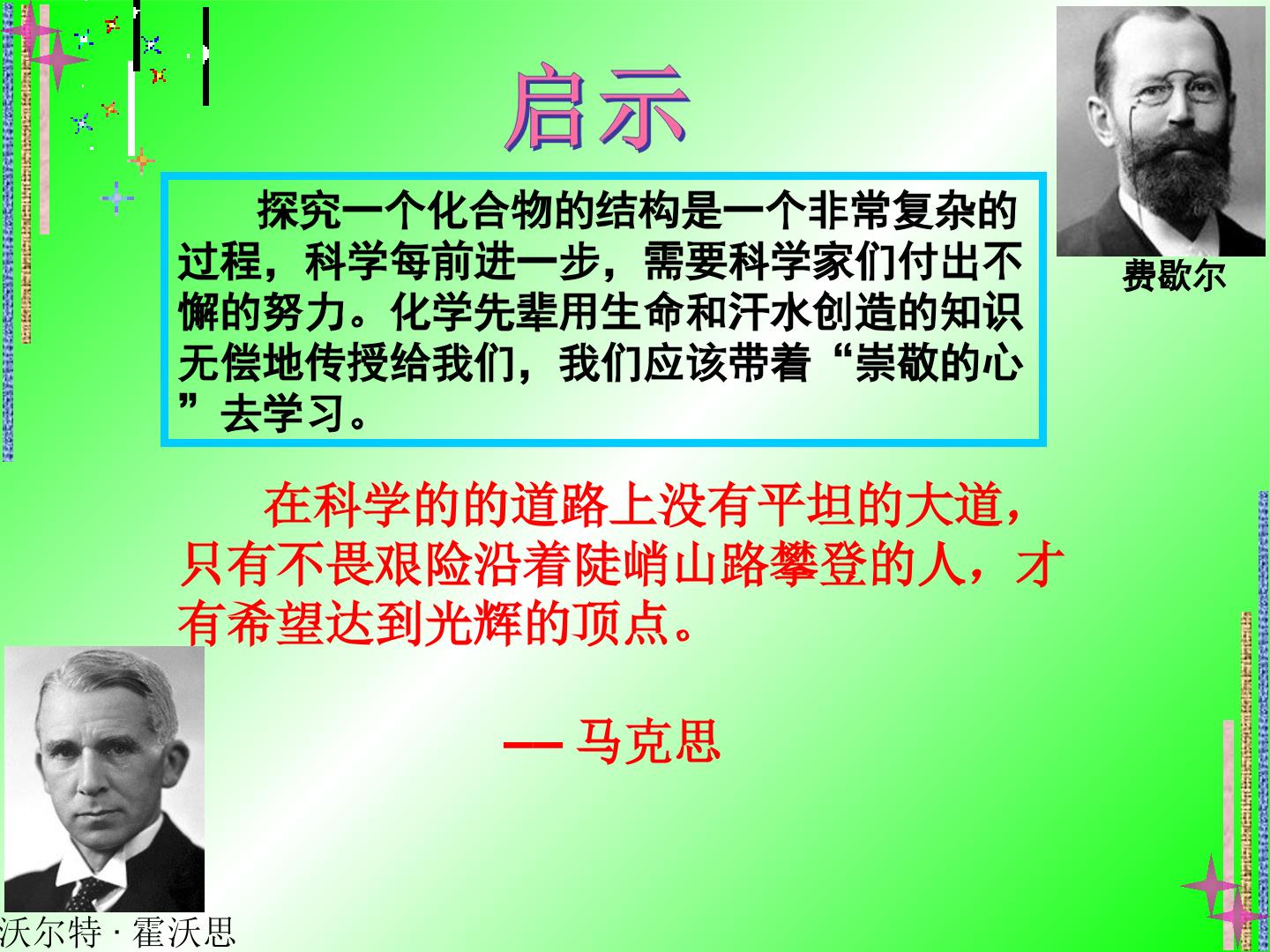 启示

探究一个化合物的结构是一个非常复杂的过程，科学每前进一步，需要科学家们付出不懈的努力。化学先辈用生命和汗水创造的知识无偿地传授给我们，我们应该带着“崇敬的心”去学习。

费歇尔

在科学的的道路上没有平坦的大道，只有不畏艰险沿着陡峭山路攀登的人，才有希望达到光辉的顶点。

— 马克思

沃尔特 · 霍沃思